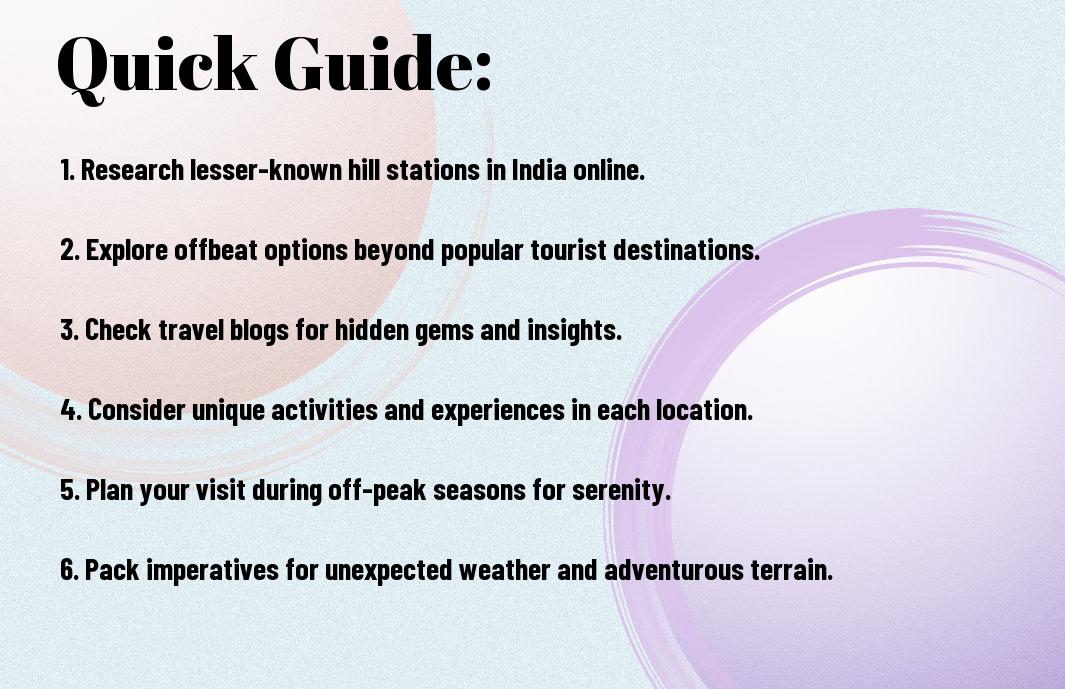 Quick Guide:

1. Research lesser-known hill stations in India online.

2. Explore offbeat options beyond popular tourist destinations.

3. Check travel blogs for hidden gems and insights.

4. Consider unique activities and experiences in each location.

5. Plan your visit during off-peak seasons for serenity.

6. Pack imperatives for unexpected weather and adventurous terrain.